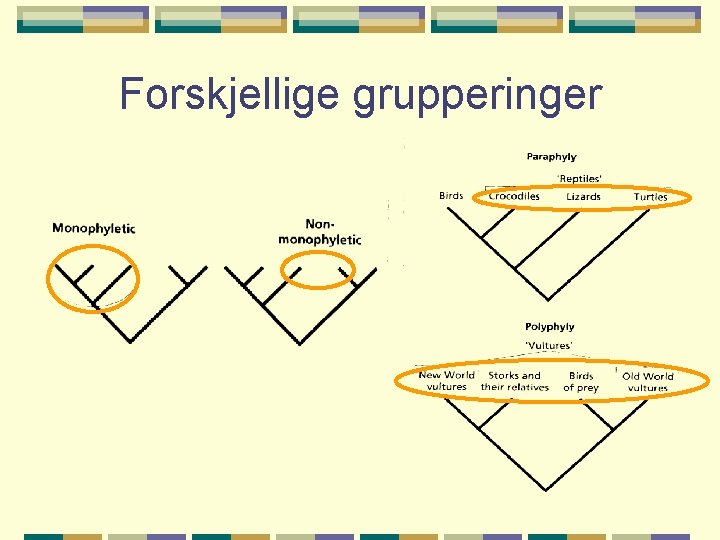 Forskjellige grupperinger

Monophyletic

Non-monophyletic

Paraphyly

'Reptiles'

Birds Crocodiles Lizards Turtles

Polyphyly

'Vultures'

New World vultures Storks and their relatives Birds of prey Old World vultures